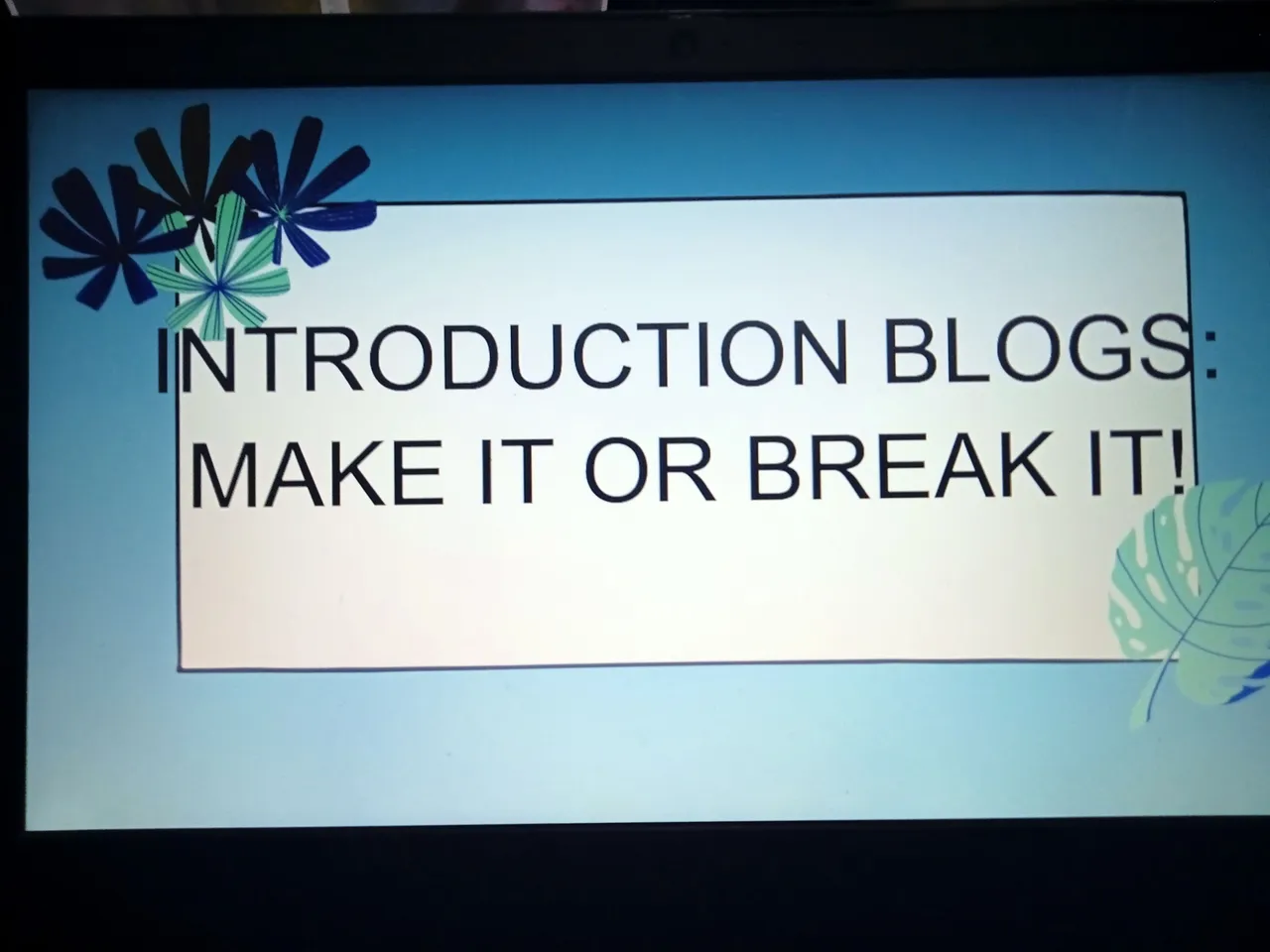 INTRODUCTION BLOGS: MAKE IT OR BREAK IT!